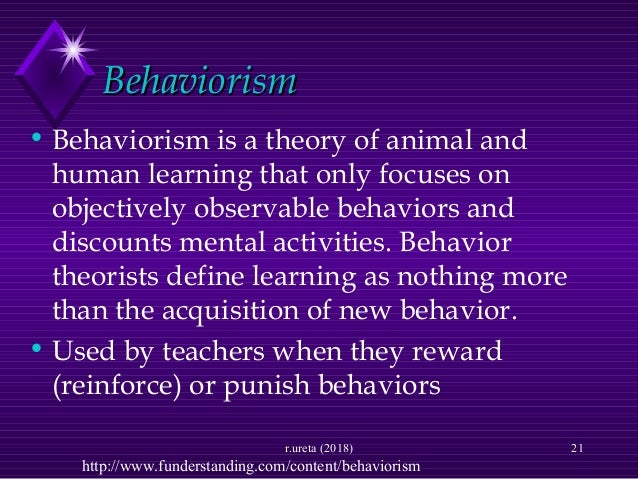 Behaviorism

• Behaviorism is a theory of animal and human learning that only focuses on objectively observable behaviors and discounts mental activities. Behavior theorists define learning as nothing more than the acquisition of new behavior.

• Used by teachers when they reward (reinforce) or punish behaviors

r.ureta (2018)

21

http://www.funderstanding.com/content/behaviorism